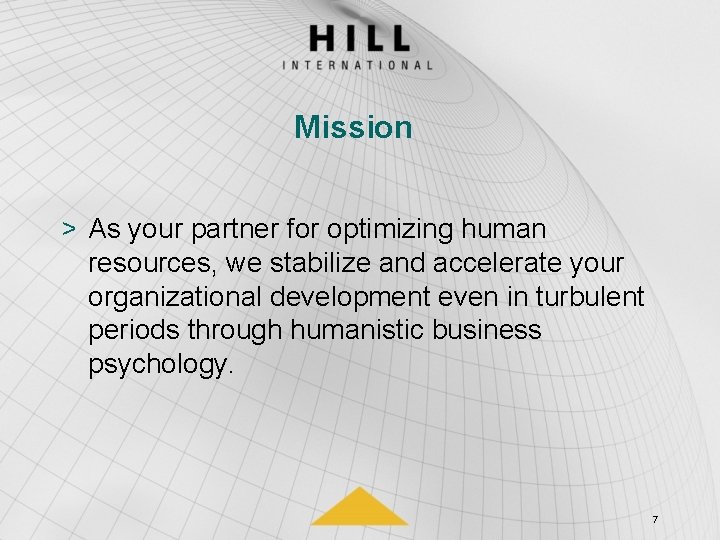 HILL
INTERNATIONAL

Mission

> As your partner for optimizing human resources, we stabilize and accelerate your organizational development even in turbulent periods through humanistic business psychology.

7